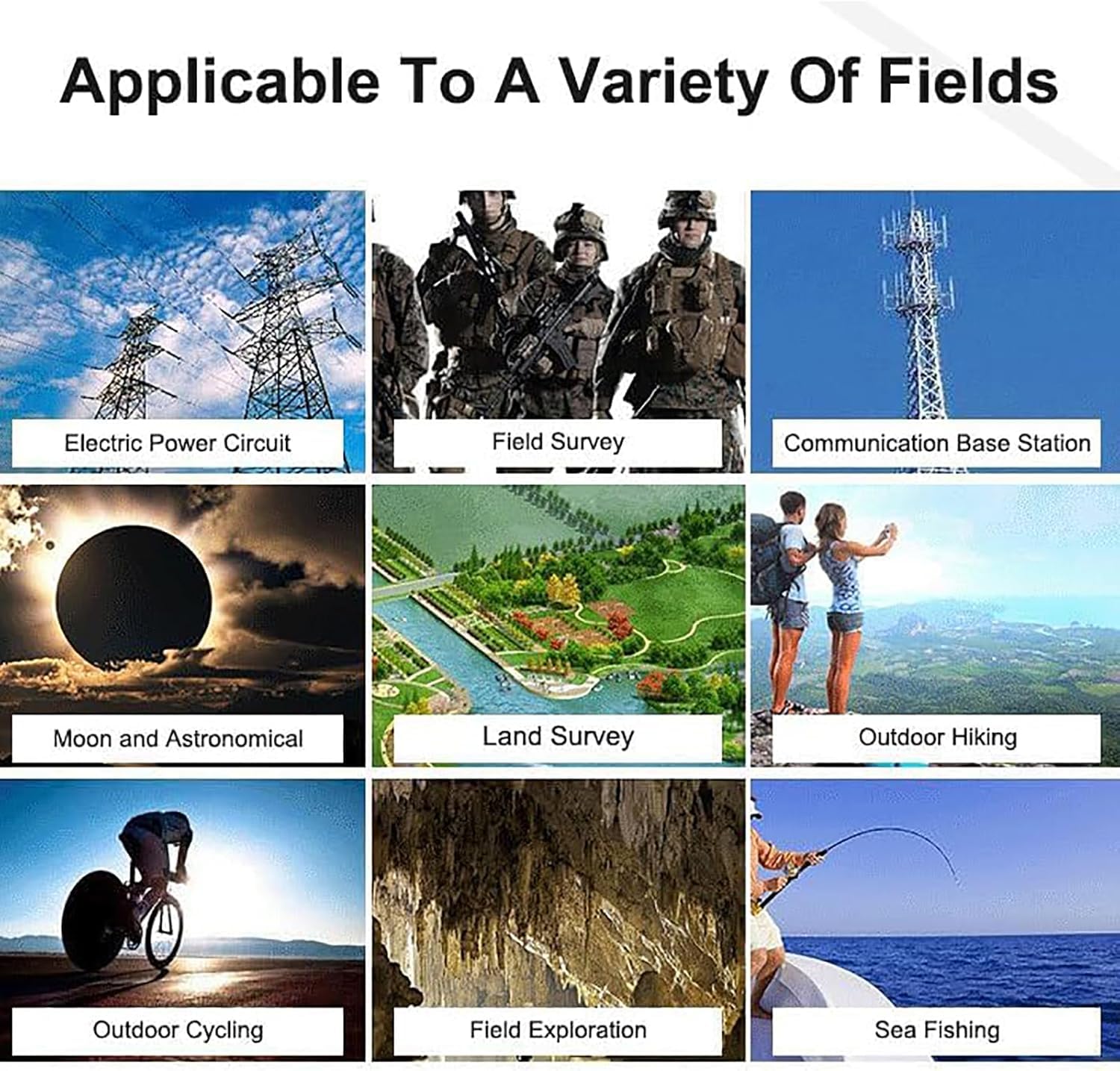 Applicable To A Variety Of Fields

Electric Power Circuit

Field Survey

Communication Base Station

Moon and Astronomical

Land Survey

Outdoor Hiking

Outdoor Cycling

Field Exploration

Sea Fishing